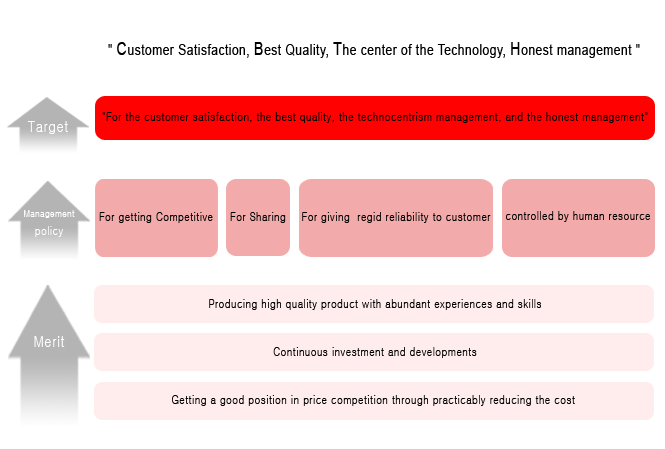 " Customer Satisfaction, Best Quality, The center of the Technology, Honest management "

Target

"For the customer satisfaction, the best quality, the technocentrism management, and the honest management"

Management policy

For getting Competitive

For Sharing

For giving regid reliability to customer

controlled by human resource

Merit

Producing high quality product with abundant experiences and skills

Continuous investment and developments

Getting a good position in price competition through practicably reducing the cost